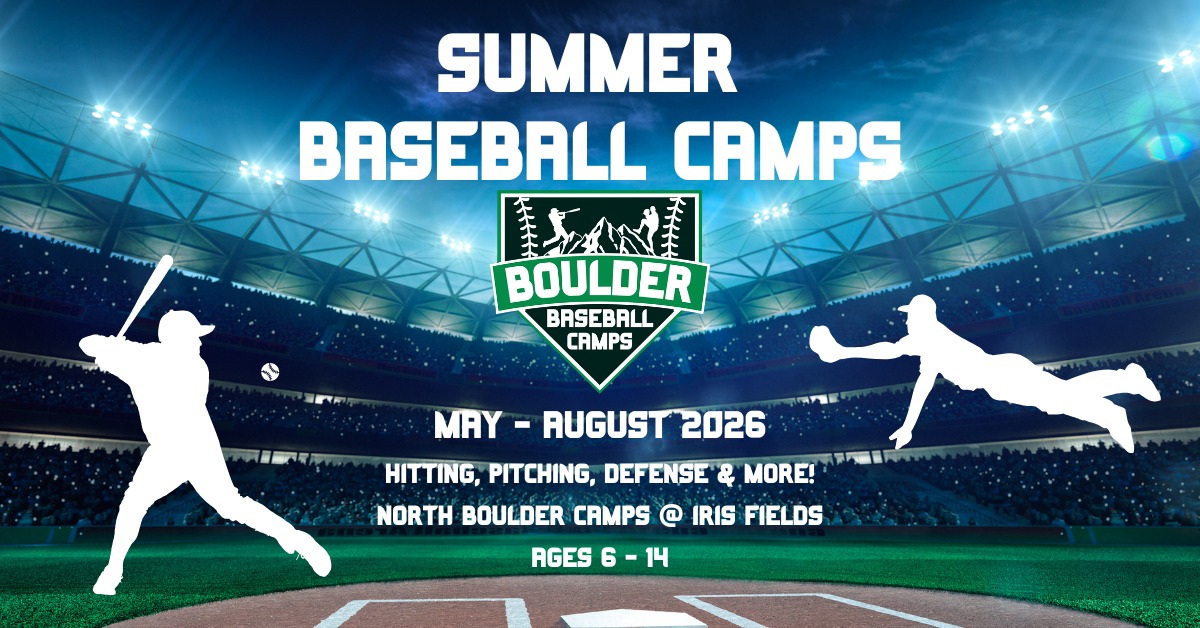 SUMMER
BASEBALL CAMPS

BOULDER
BASEBALL
CAMPS

MAY - AUGUST 2026

HITTING, PITCHING, DEFENSE & MORE!

NORTH BOULDER CAMPS @ IRIS FIELDS

AGES 6 - 14